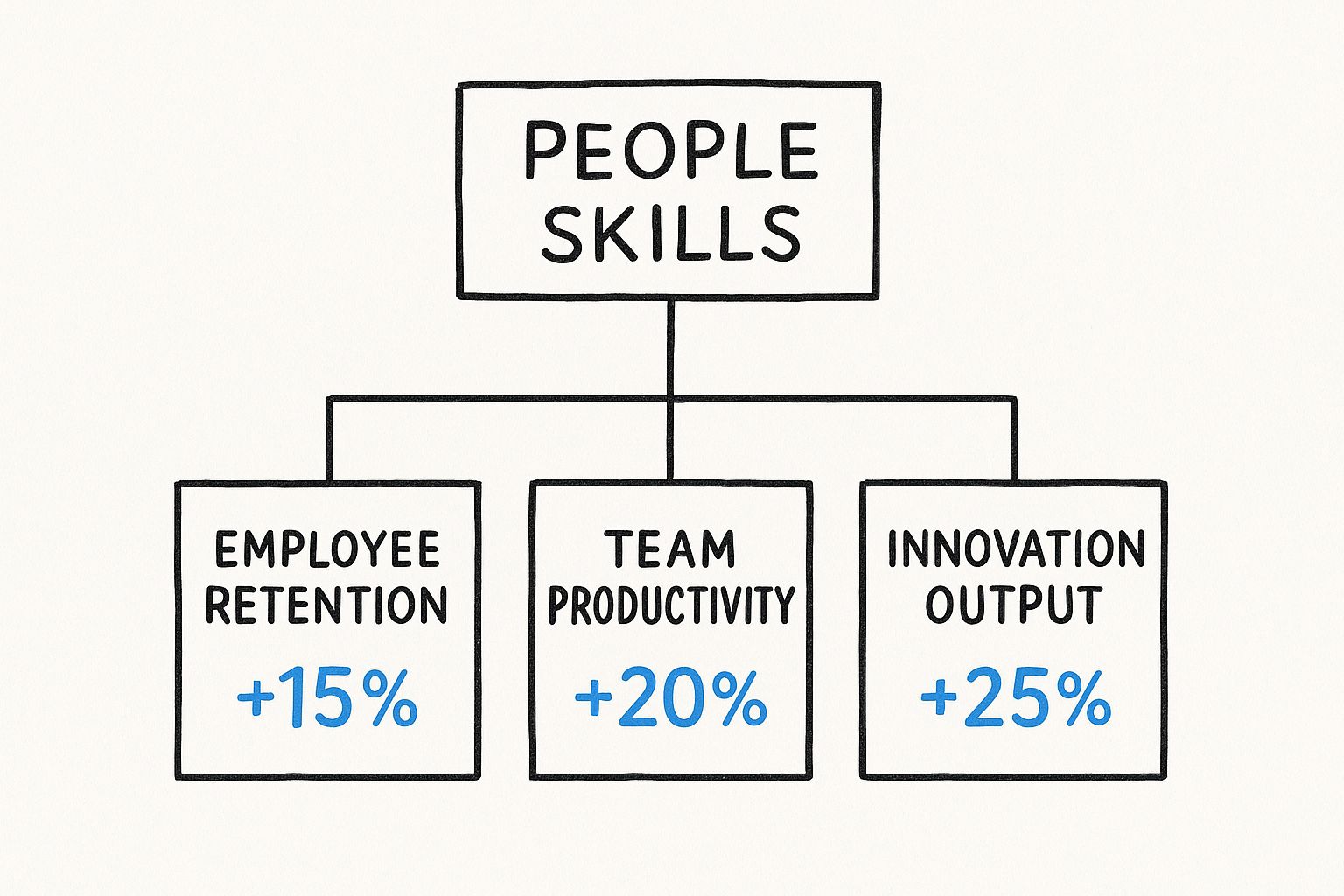 PEOPLE SKILLS

EMPLOYEE RETENTION
+15%

TEAM PRODUCTIVITY
+20%

INNOVATION OUTPUT
+25%